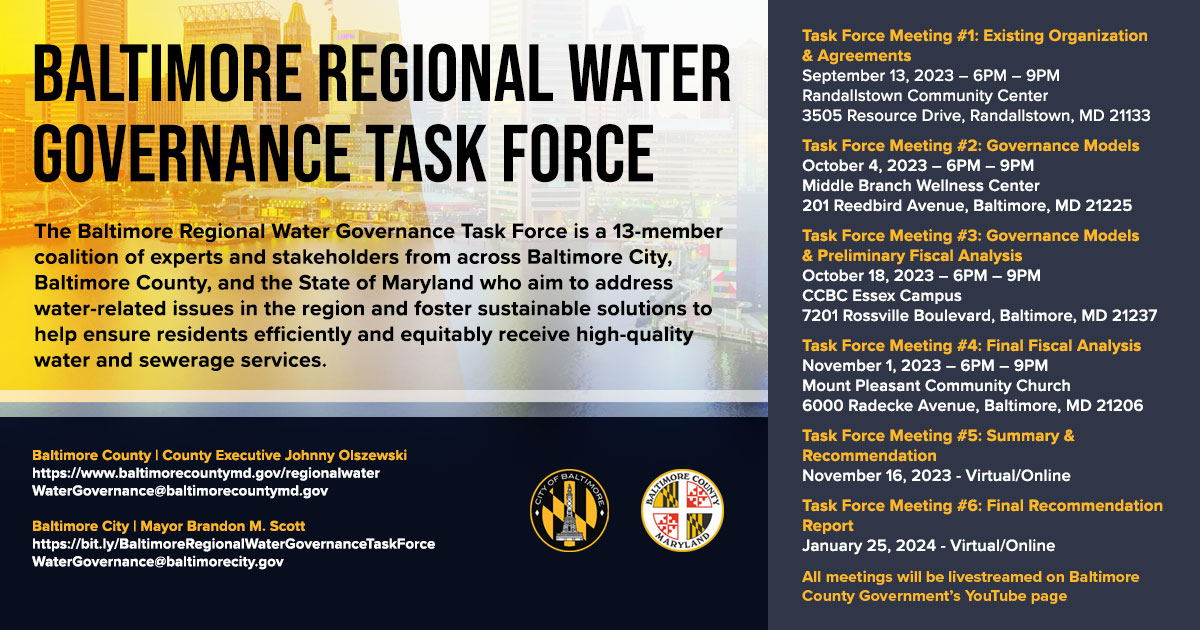 BALTIMORE REGIONAL WATER GOVERNANCE TASK FORCE

The Baltimore Regional Water Governance Task Force is a 13-member coalition of experts and stakeholders from across Baltimore City, Baltimore County, and the State of Maryland who aim to address water-related issues in the region and foster sustainable solutions to help ensure residents efficiently and equitably receive high-quality water and sewerage services.

Baltimore County | County Executive Johnny Olszewski
https://www.baltimorecountymd.gov/regionalwater
WaterGovernance@baltimorecountymd.gov

Baltimore City | Mayor Brandon M. Scott
https://bit.ly/BaltimoreRegionalWaterGovernanceTaskForce
WaterGovernance@baltimorecity.gov

CITY OF BALTIMORE

BALTIMORE COUNTY MARYLAND

Task Force Meeting #1: Existing Organization & Agreements
September 13, 2023 – 6PM – 9PM
Randallstown Community Center
3505 Resource Drive, Randallstown, MD 21133

Task Force Meeting #2: Governance Models
October 4, 2023 – 6PM – 9PM
Middle Branch Wellness Center
201 Reedbird Avenue, Baltimore, MD 21225

Task Force Meeting #3: Governance Models & Preliminary Fiscal Analysis
October 18, 2023 – 6PM – 9PM
CCBC Essex Campus
7201 Rossville Boulevard, Baltimore, MD 21237

Task Force Meeting #4: Final Fiscal Analysis
November 1, 2023 – 6PM – 9PM
Mount Pleasant Community Church
6000 Radecke Avenue, Baltimore, MD 21206

Task Force Meeting #5: Summary & Recommendation
November 16, 2023 - Virtual/Online

Task Force Meeting #6: Final Recommendation Report
January 25, 2024 - Virtual/Online

All meetings will be livestreamed on Baltimore County Government's YouTube page